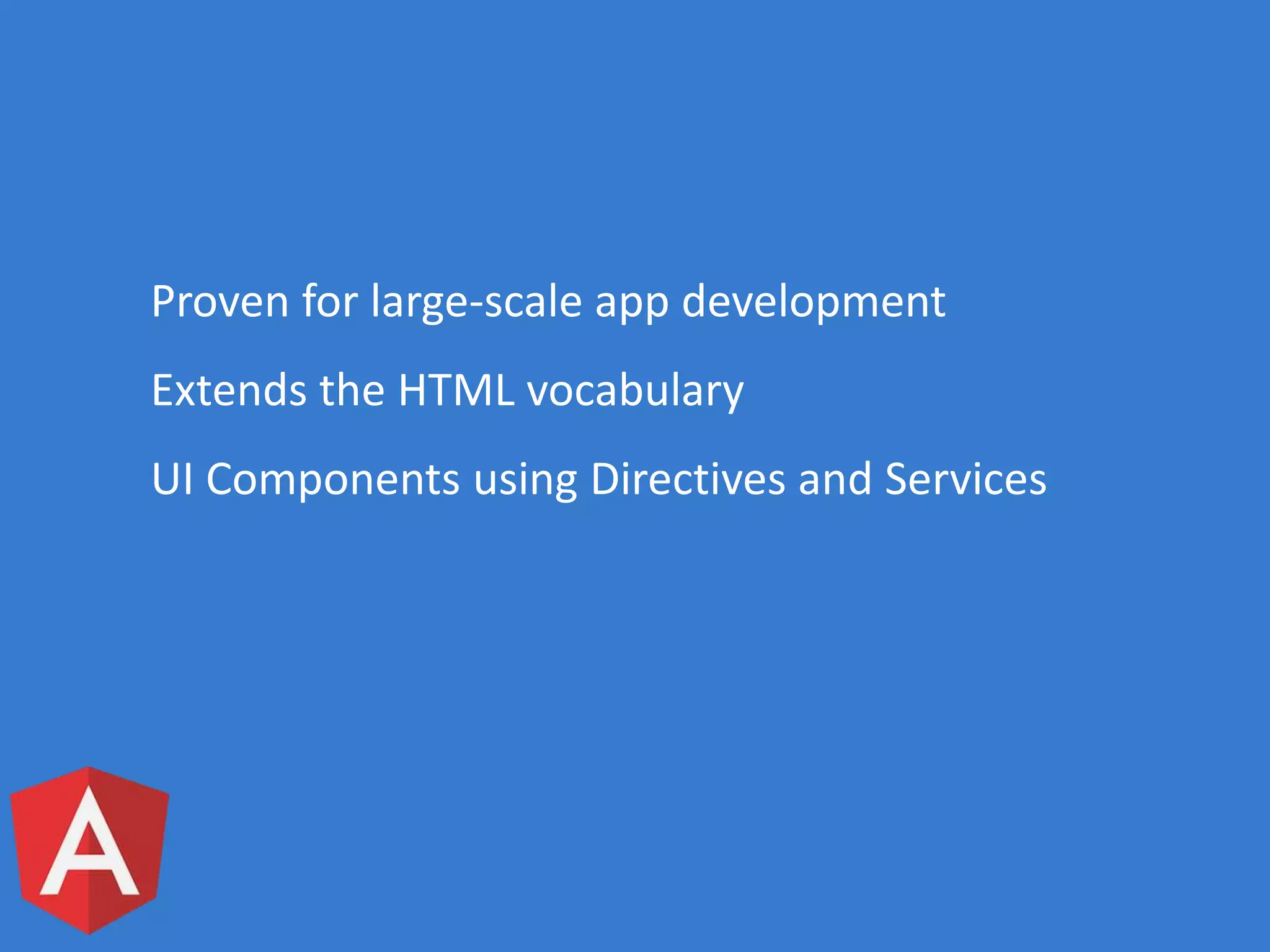 Proven for large-scale app development

Extends the HTML vocabulary

UI Components using Directives and Services

A